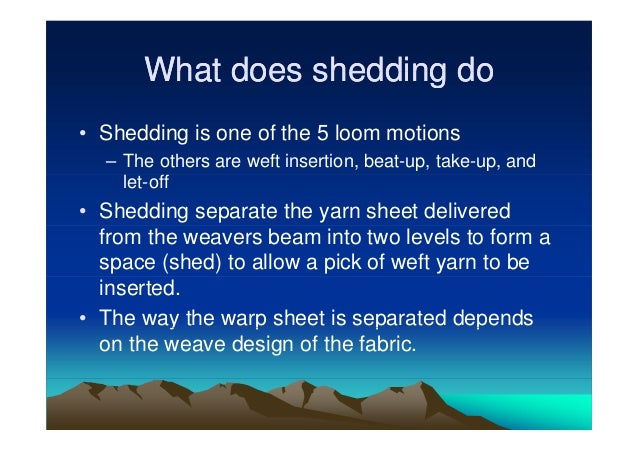 What does shedding do

• Shedding is one of the 5 loom motions
– The others are weft insertion, beat-up, take-up, and let-off

• Shedding separate the yarn sheet delivered from the weavers beam into two levels to form a space (shed) to allow a pick of weft yarn to be inserted.

• The way the warp sheet is separated depends on the weave design of the fabric.